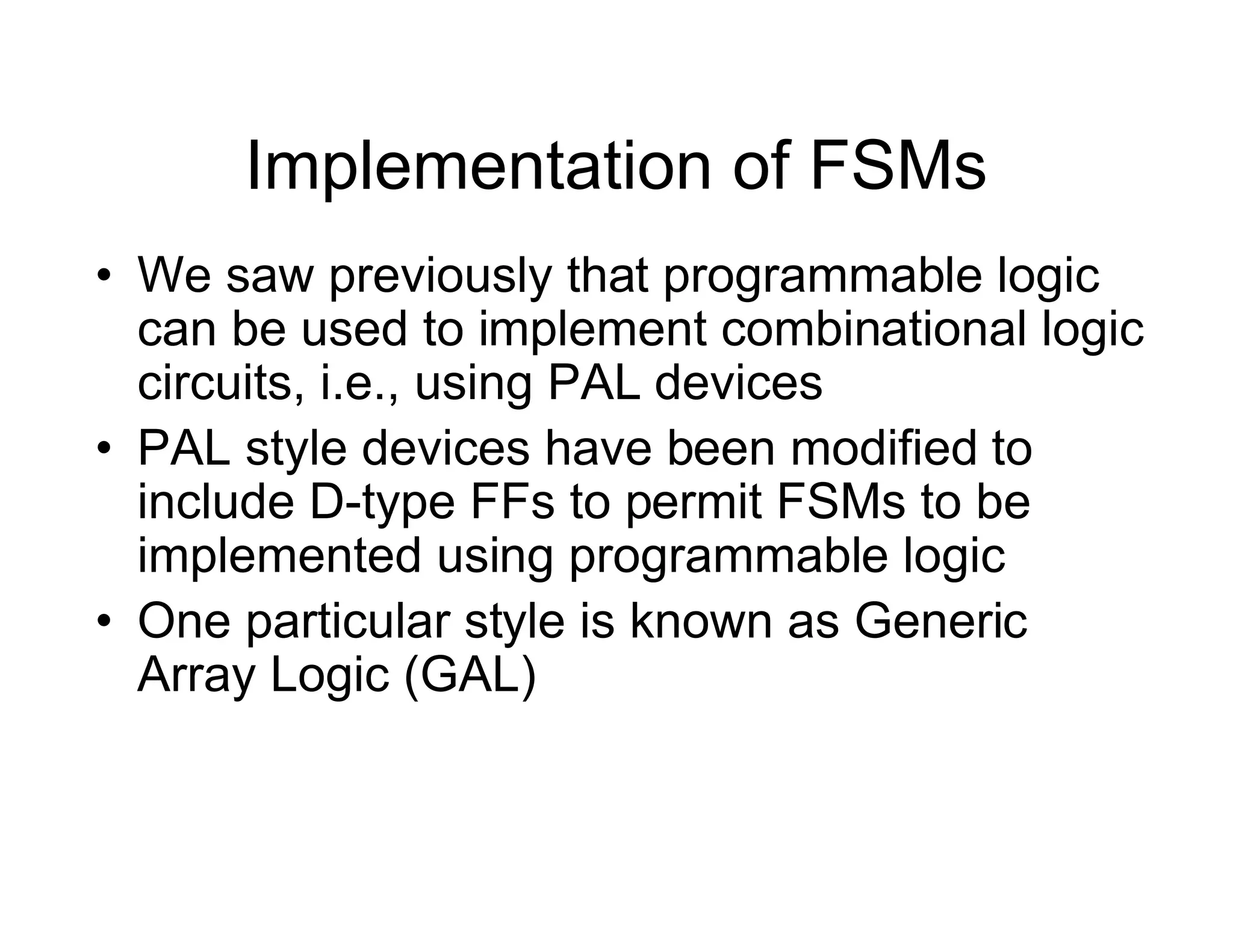 Implementation of FSMs

• We saw previously that programmable logic can be used to implement combinational logic circuits, i.e., using PAL devices
• PAL style devices have been modified to include D-type FFs to permit FSMs to be implemented using programmable logic
• One particular style is known as Generic Array Logic (GAL)